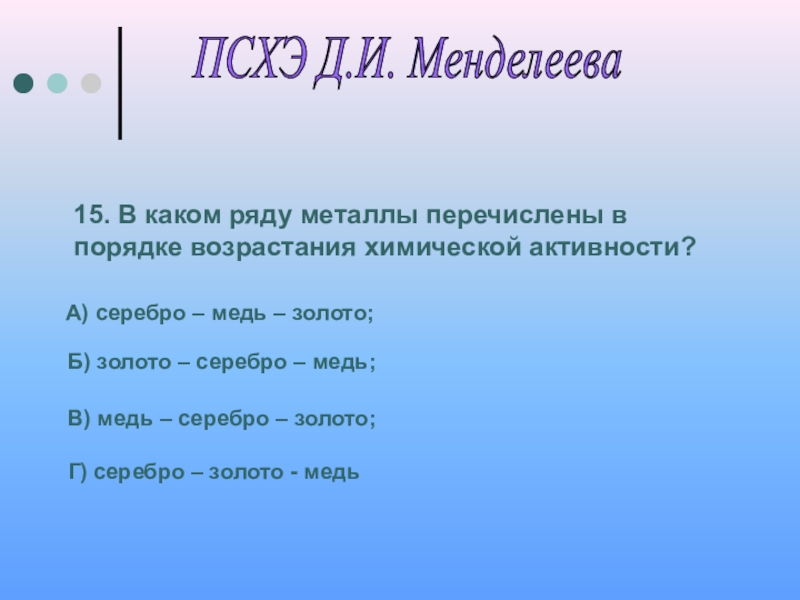 ПСХЭ Д.И. Менделеева

15. В каком ряду металлы перечислены в порядке возрастания химической активности?

А) серебро – медь – золото;

Б) золото – серебро – медь;

В) медь – серебро – золото;

Г) серебро – золото - медь